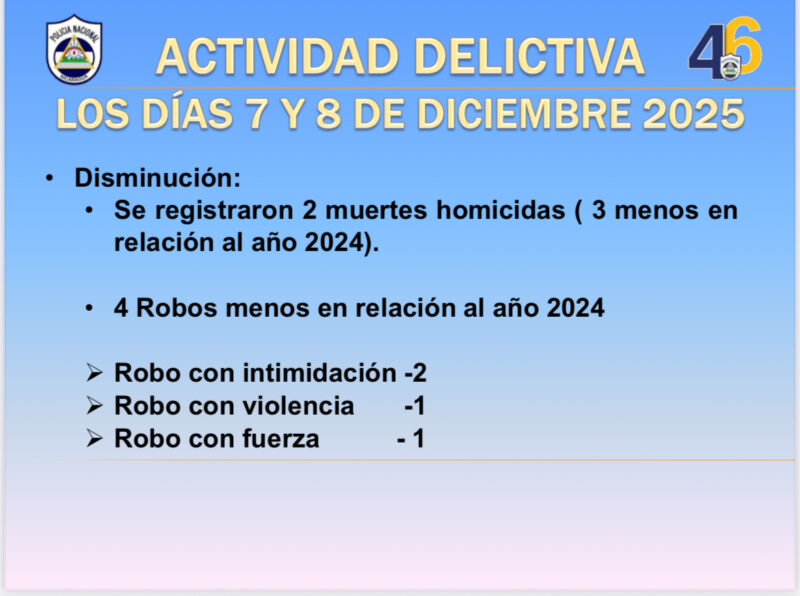 POLICIA NACIONAL
NICARAGUA

ACTIVIDAD DELICTIVA

46

LOS DÍAS 7 Y 8 DE DICIEMBRE 2025

• Disminución:
• Se registraron 2 muertes homicidas ( 3 menos en relación al año 2024).

• 4 Robos menos en relación al año 2024

➢ Robo con intimidación -2
➢ Robo con violencia -1
➢ Robo con fuerza - 1